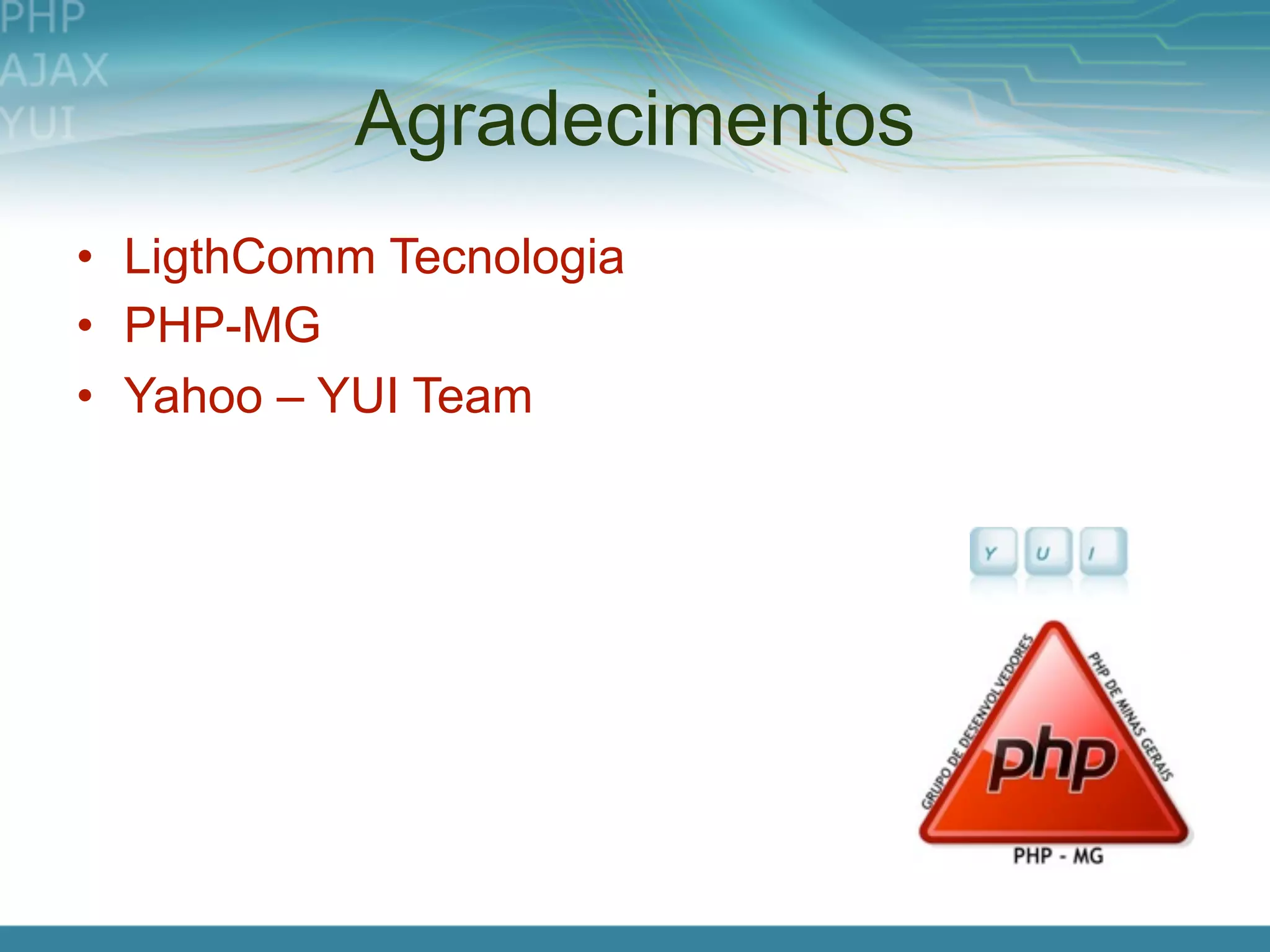 PHP
AJAX
YUI

Agradecimentos

• LigthComm Tecnologia
• PHP-MG
• Yahoo – YUI Team

Y U I

GRUPO DE DESENVOLVEDORES PHP DE MINAS GERAIS
php
PHP - MG